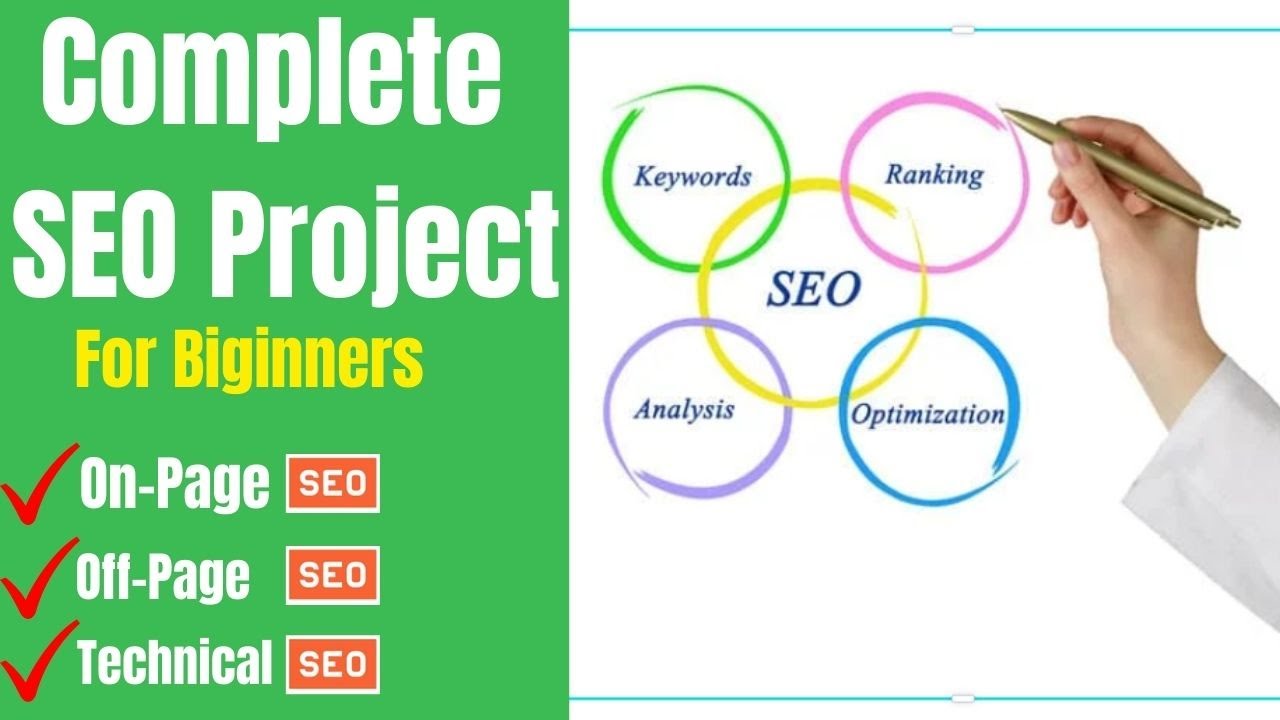 Complete SEO Project
For Biginners
On-Page SEO
Off-Page SEO
Technical SEO

Keywords
Ranking
SEO
Analysis
Optimization